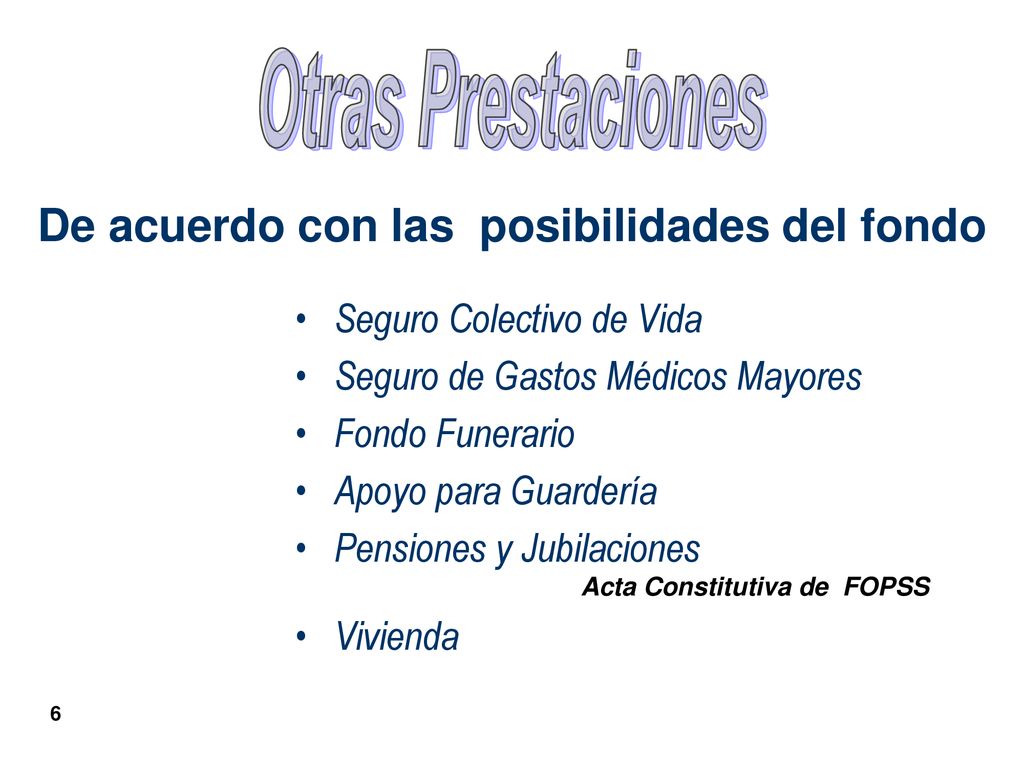 Otras Prestaciones

De acuerdo con las posibilidades del fondo

• Seguro Colectivo de Vida
• Seguro de Gastos Médicos Mayores
• Fondo Funerario
• Apoyo para Guardería
• Pensiones y Jubilaciones

Acta Constitutiva de FOPSS

• Vivienda

6